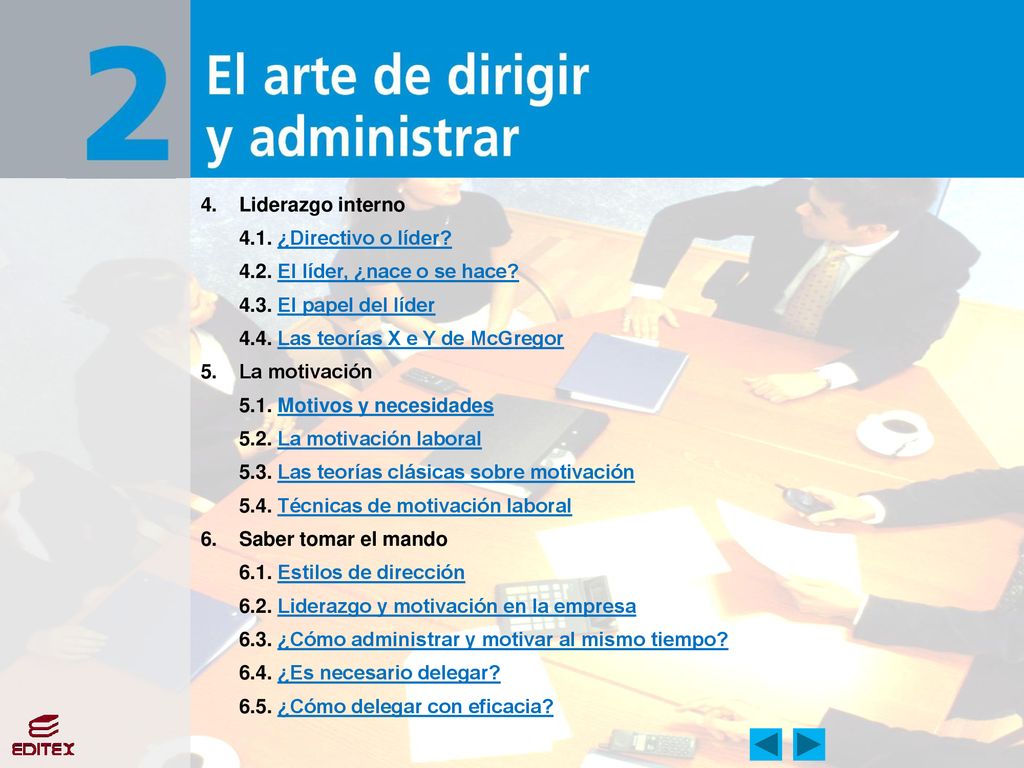 2

El arte de dirigir y administrar

4. Liderazgo interno
4.1. ¿Directivo o líder?
4.2. El líder, ¿nace o se hace?
4.3. El papel del líder
4.4. Las teorías X e Y de McGregor
5. La motivación
5.1. Motivos y necesidades
5.2. La motivación laboral
5.3. Las teorías clásicas sobre motivación
5.4. Técnicas de motivación laboral
6. Saber tomar el mando
6.1. Estilos de dirección
6.2. Liderazgo y motivación en la empresa
6.3. ¿Cómo administrar y motivar al mismo tiempo?
6.4. ¿Es necesario delegar?
6.5. ¿Cómo delegar con eficacia?

EDITEX